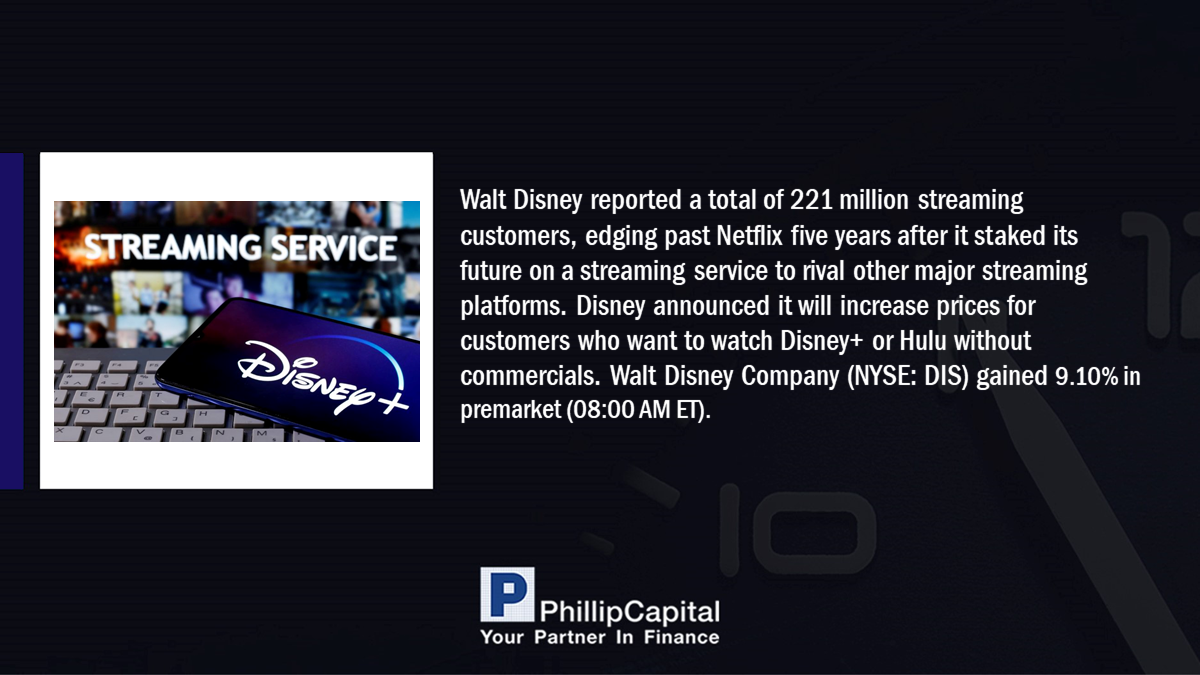 STREAMING SERVICE

Disney+

Walt Disney reported a total of 221 million streaming customers, edging past Netflix five years after it staked its future on a streaming service to rival other major streaming platforms. Disney announced it will increase prices for customers who want to watch Disney+ or Hulu without commercials. Walt Disney Company (NYSE: DIS) gained 9.10% in premarket (08:00 AM ET).

P PhillipCapital
Your Partner In Finance